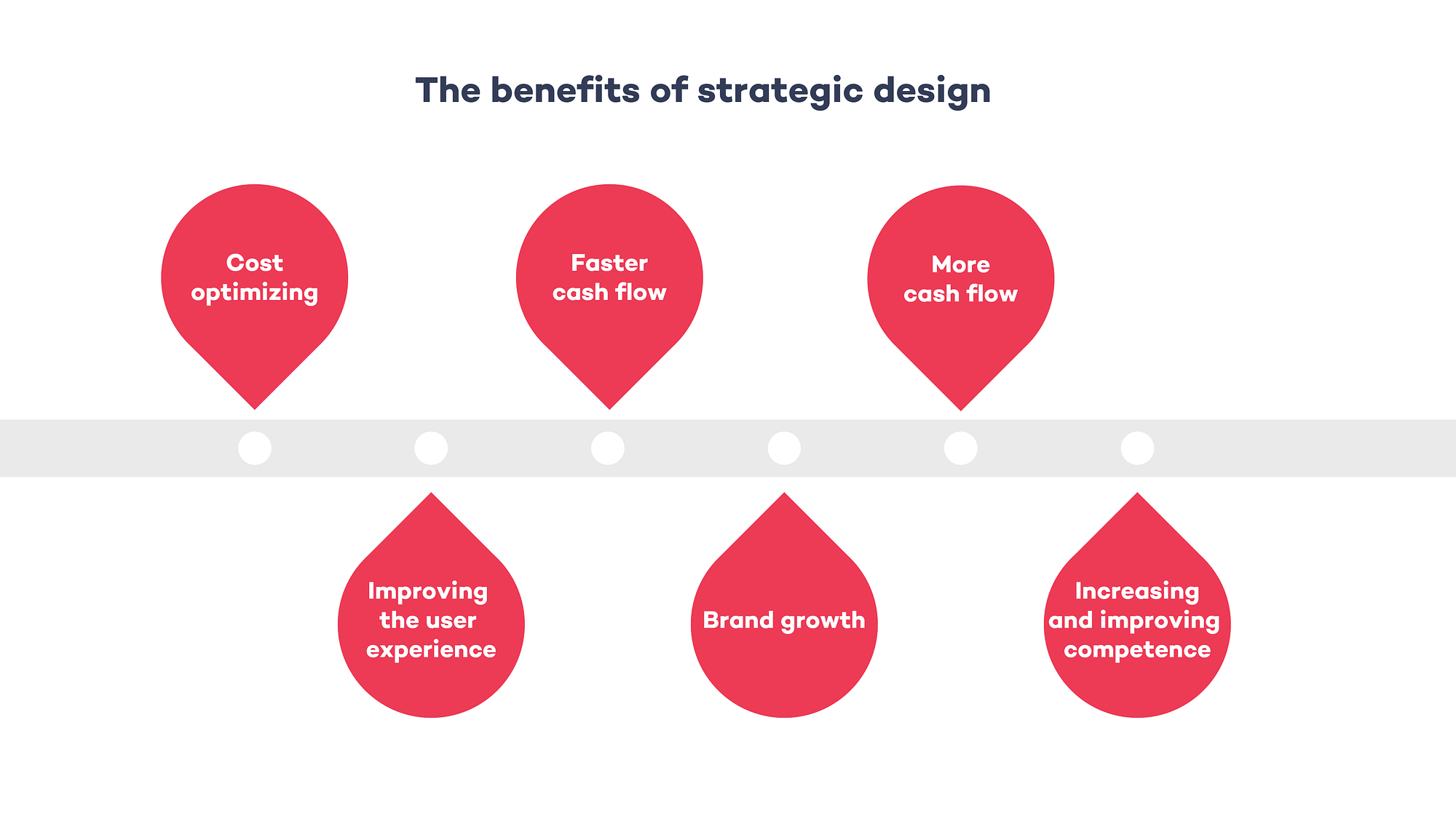 The benefits of strategic design

Cost optimizing

Improving the user experience

Faster cash flow

Brand growth

More cash flow

Increasing and improving competence